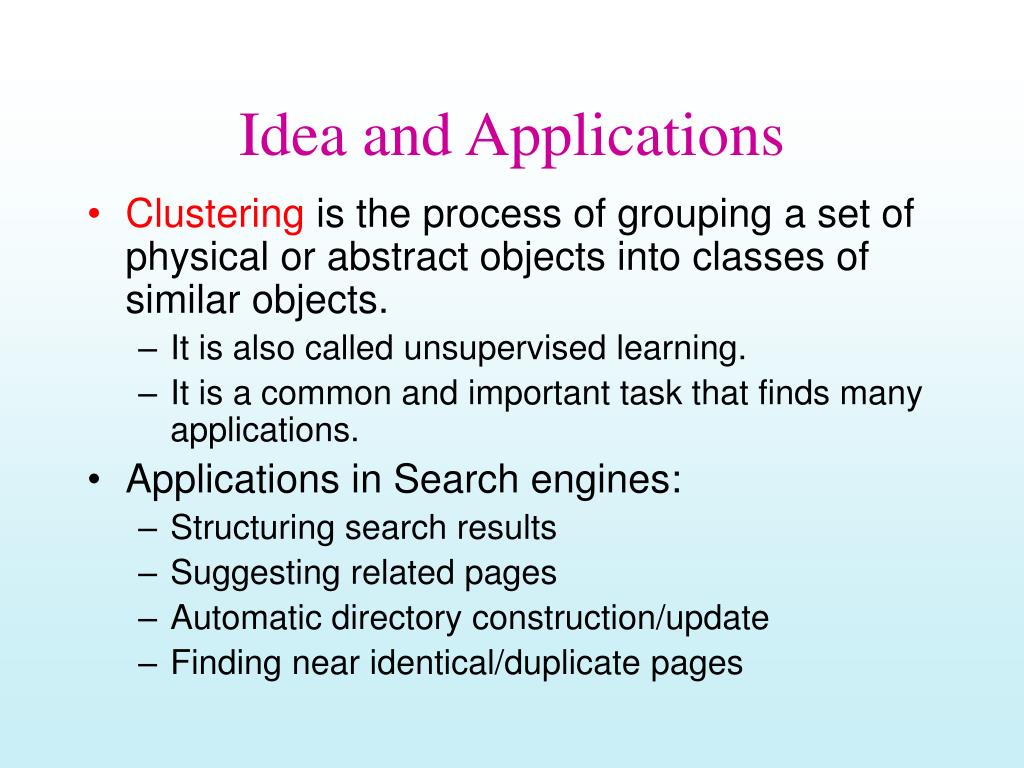 Idea and Applications

• Clustering is the process of grouping a set of physical or abstract objects into classes of similar objects.
  – It is also called unsupervised learning.
  – It is a common and important task that finds many applications.
• Applications in Search engines:
  – Structuring search results
  – Suggesting related pages
  – Automatic directory construction/update
  – Finding near identical/duplicate pages